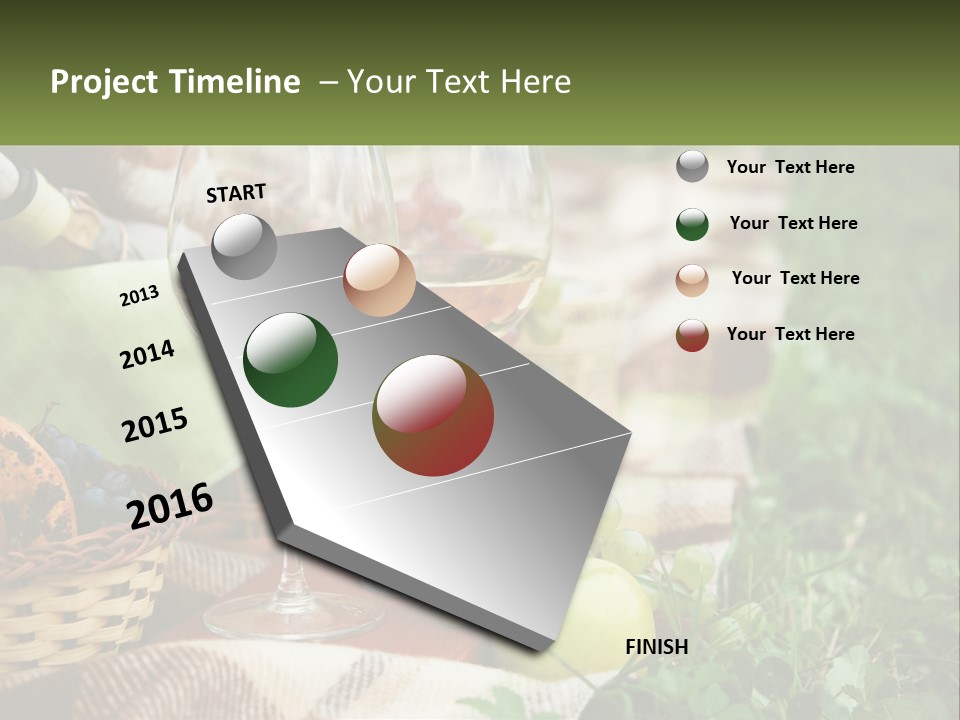 Project Timeline – Your Text Here

START

2013

2014

2015

2016

FINISH

Your Text Here

Your Text Here

Your Text Here

Your Text Here